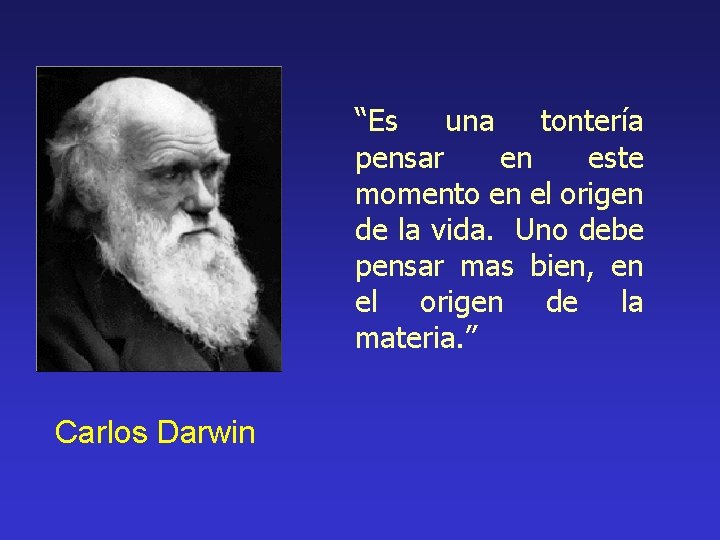 “Es una tontería pensar en este momento en el origen de la vida. Uno debe pensar mas bien, en el origen de la materia.”

Carlos Darwin